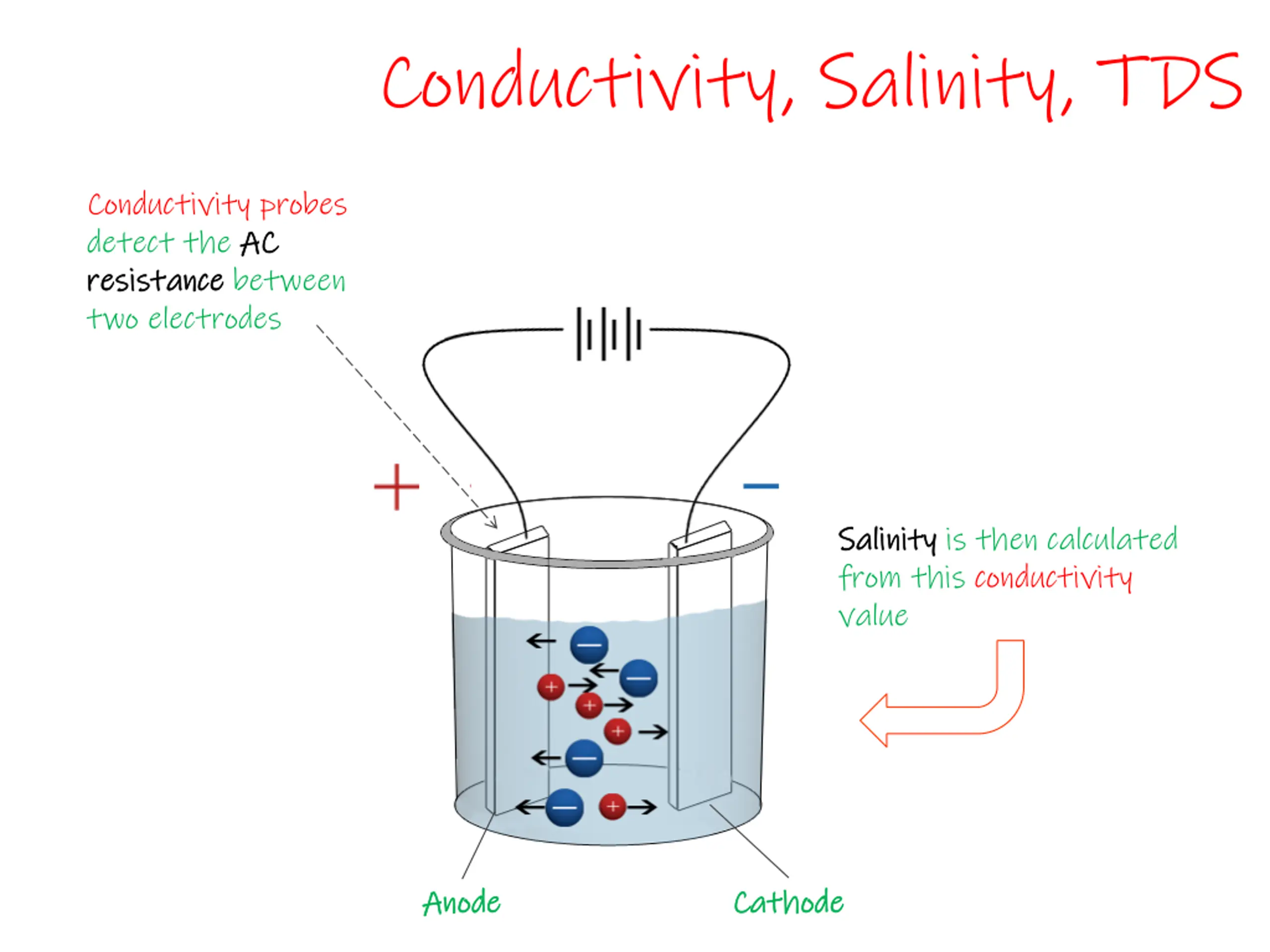 Conductivity, Salinity, TDS

Conductivity probes detect the AC resistance between two electrodes

+

−

Salinity is then calculated from this conductivity value

Anode

Cathode